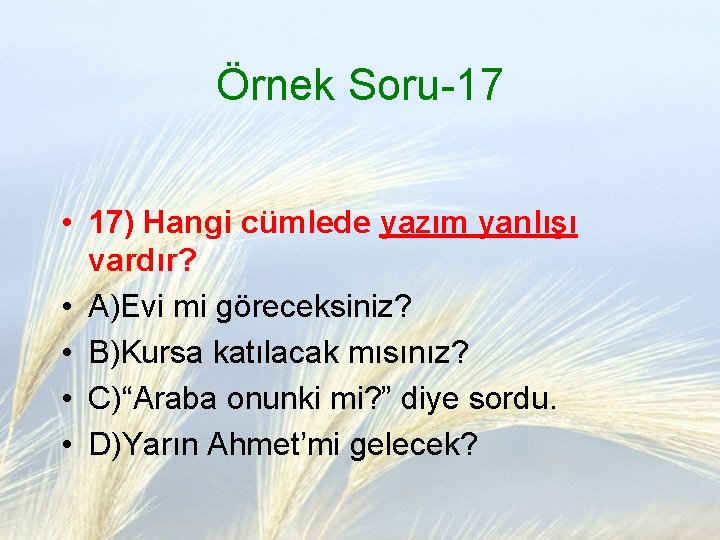 Örnek Soru-17

• 17) Hangi cümlede yazım yanlışı vardır?
• A)Evi mi göreceksiniz?
• B)Kursa katılacak mısınız?
• C)"Araba onunki mi?" diye sordu.
• D)Yarın Ahmet'mi gelecek?